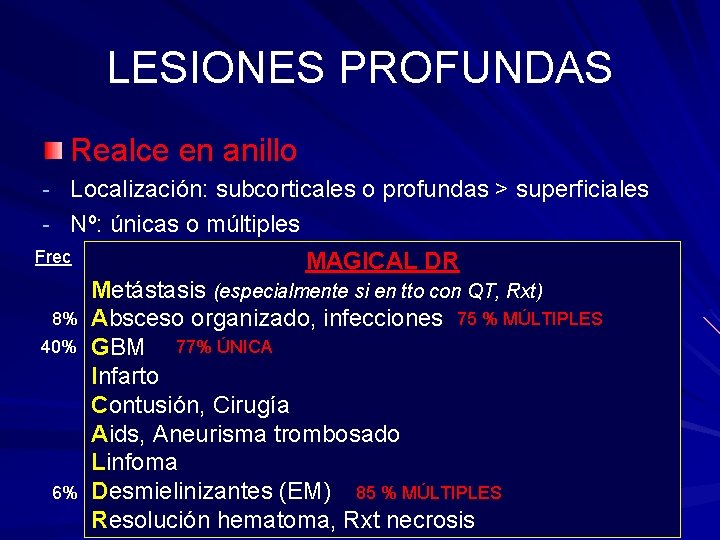 LESIONES PROFUNDAS

Realce en anillo

- Localización: subcorticales o profundas > superficiales
- Nº: únicas o múltiples

Frec

MAGICAL DR

Metástasis (especialmente si en tto con QT, Rxt)
8% Absceso organizado, infecciones 75 % MÚLTIPLES
40% GBM 77% ÚNICA
Infarto
Contusión, Cirugía
Aids, Aneurisma trombosado
Linfoma
6% Desmielinizantes (EM) 85 % MÚLTIPLES
Resolución hematoma, Rxt necrosis